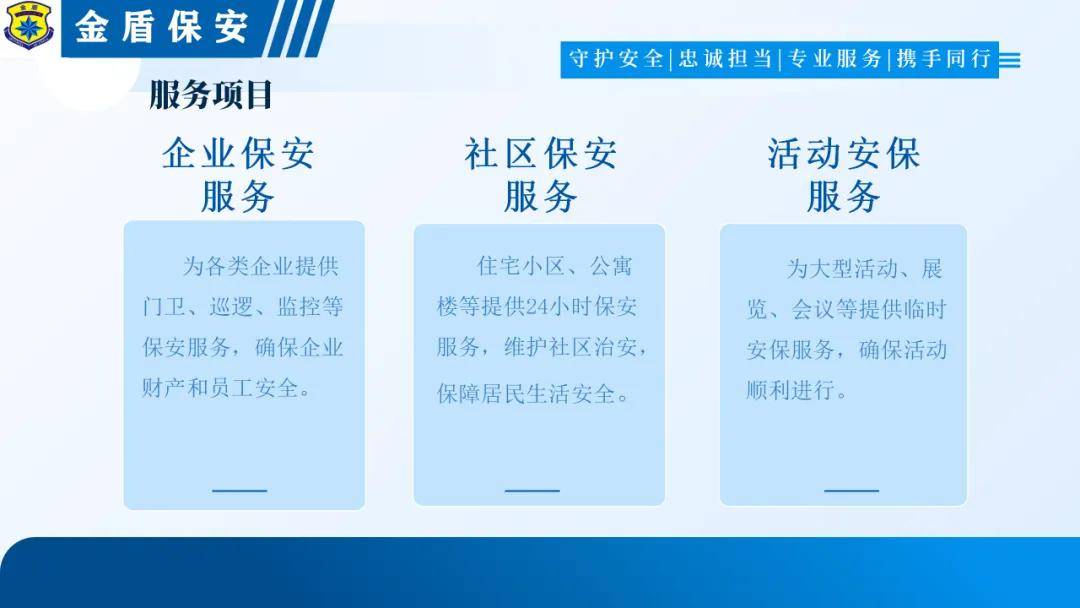 金盾保安

守护安全|忠诚担当|专业服务|携手同行

服务项目

企业保安服务

为各类企业提供门卫、巡逻、监控等保安服务，确保企业财产和员工安全。

社区保安服务

住宅小区、公寓楼等提供24小时保安服务，维护社区治安，保障居民生活安全。

活动安保服务

为大型活动、展览、会议等提供临时安保服务，确保活动顺利进行。